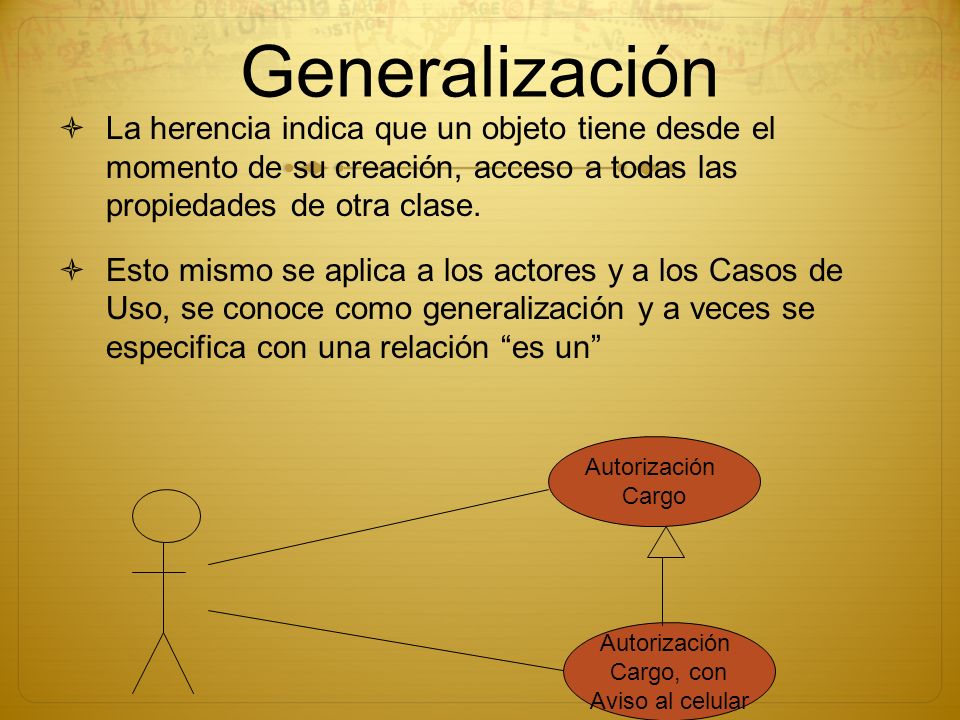 Generalización

La herencia indica que un objeto tiene desde el momento de su creación, acceso a todas las propiedades de otra clase.

Esto mismo se aplica a los actores y a los Casos de Uso, se conoce como generalización y a veces se especifica con una relación “es un”

Autorización Cargo

Autorización Cargo, con Aviso al celular